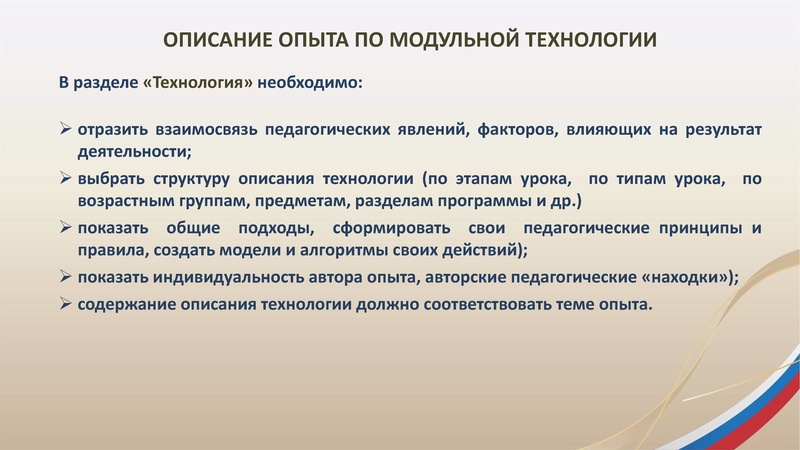 ОПИСАНИЕ ОПЫТА ПО МОДУЛЬНОЙ ТЕХНОЛОГИИ

В разделе «Технология» необходимо:

➢ отразить взаимосвязь педагогических явлений, факторов, влияющих на результат деятельности;

➢ выбрать структуру описания технологии (по этапам урока, по типам урока, по возрастным группам, предметам, разделам программы и др.)

➢ показать общие подходы, сформировать свои педагогические принципы и правила, создать модели и алгоритмы своих действий);

➢ показать индивидуальность автора опыта, авторские педагогические «находки»);

➢ содержание описания технологии должно соответствовать теме опыта.